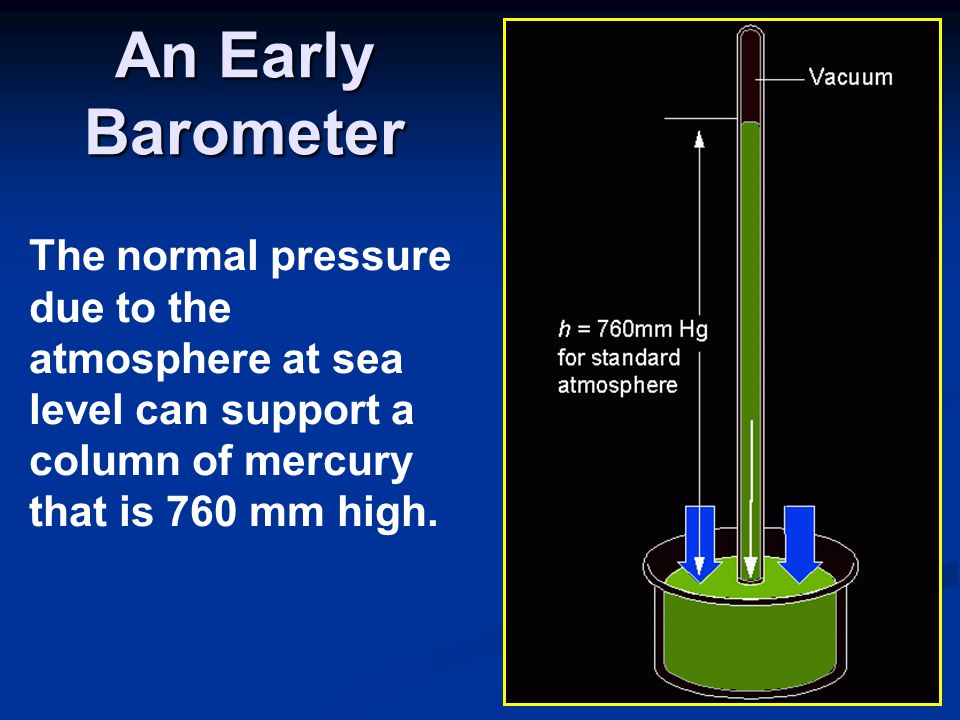 An Early Barometer

The normal pressure due to the atmosphere at sea level can support a column of mercury that is 760 mm high.

Vacuum

$h$ = 760mm Hg for standard atmosphere